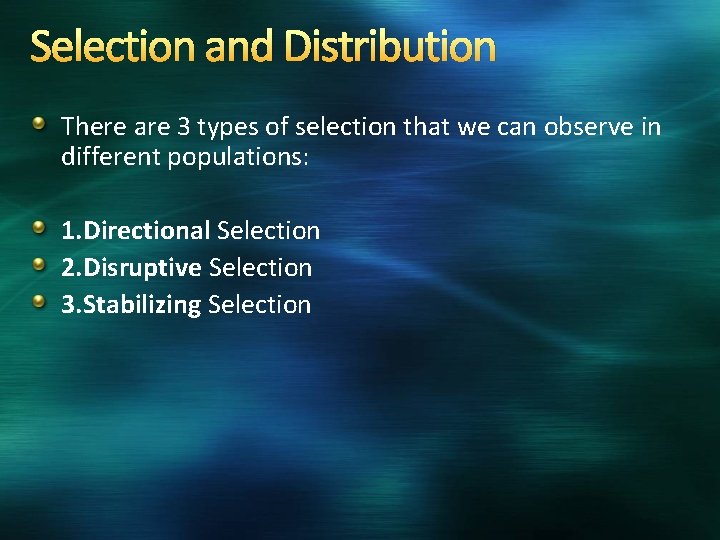 Selection and Distribution

There are 3 types of selection that we can observe in different populations:

1.Directional Selection
2.Disruptive Selection
3.Stabilizing Selection